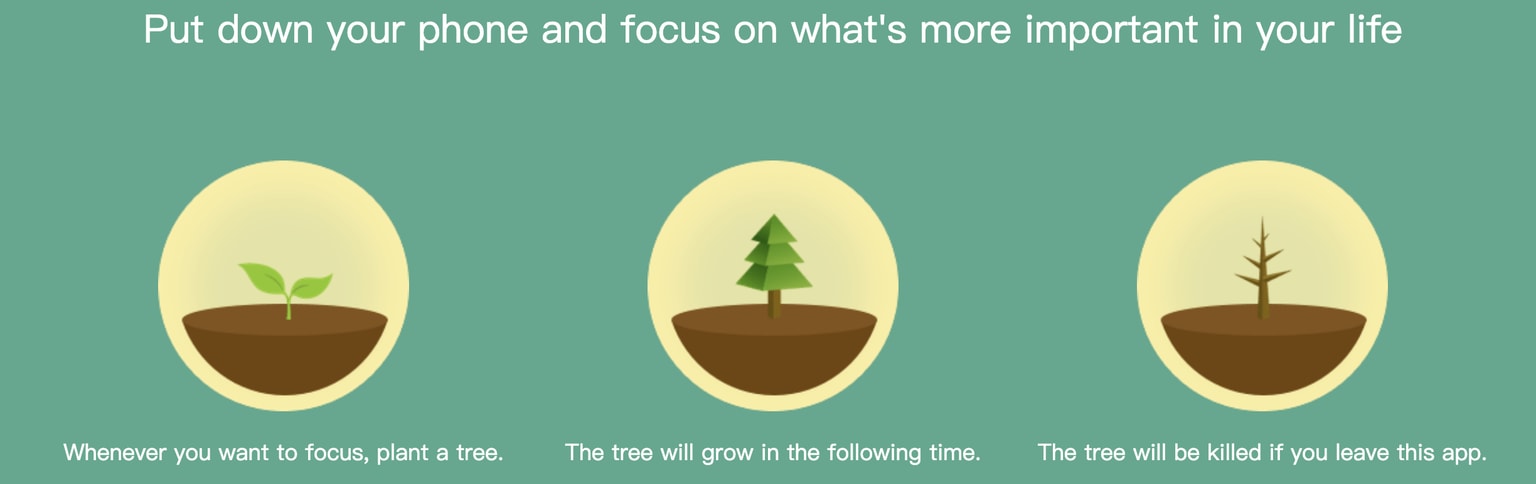 Put down your phone and focus on what's more important in your life

Whenever you want to focus, plant a tree.

The tree will grow in the following time.

The tree will be killed if you leave this app.